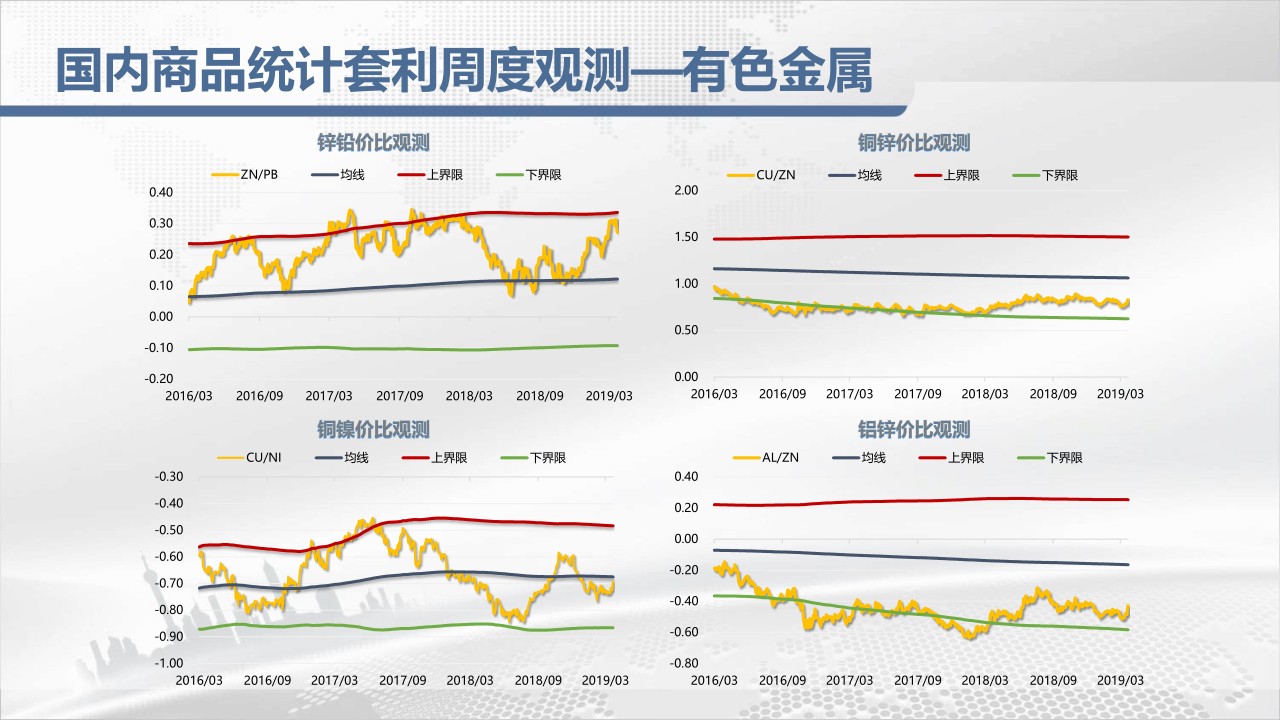 国内商品统计套利周度观测—有色金属

锌铅价比观测

ZN/PB 均线 上界限 下界限

0.40
0.30
0.20
0.10
0.00
-0.10
-0.20

2016/03 2016/09 2017/03 2017/09 2018/03 2018/09 2019/03

铜锌价比观测

CU/ZN 均线 上界限 下界限

2.00
1.50
1.00
0.50
0.00

2016/03 2016/09 2017/03 2017/09 2018/03 2018/09 2019/03

铜镍价比观测

CU/NI 均线 上界限 下界限

-0.30
-0.40
-0.50
-0.60
-0.70
-0.80
-0.90
-1.00

2016/03 2016/09 2017/03 2017/09 2018/03 2018/09 2019/03

铝锌价比观测

AL/ZN 均线 上界限 下界限

0.40
0.20
0.00
-0.20
-0.40
-0.60
-0.80

2016/03 2016/09 2017/03 2017/09 2018/03 2018/09 2019/03